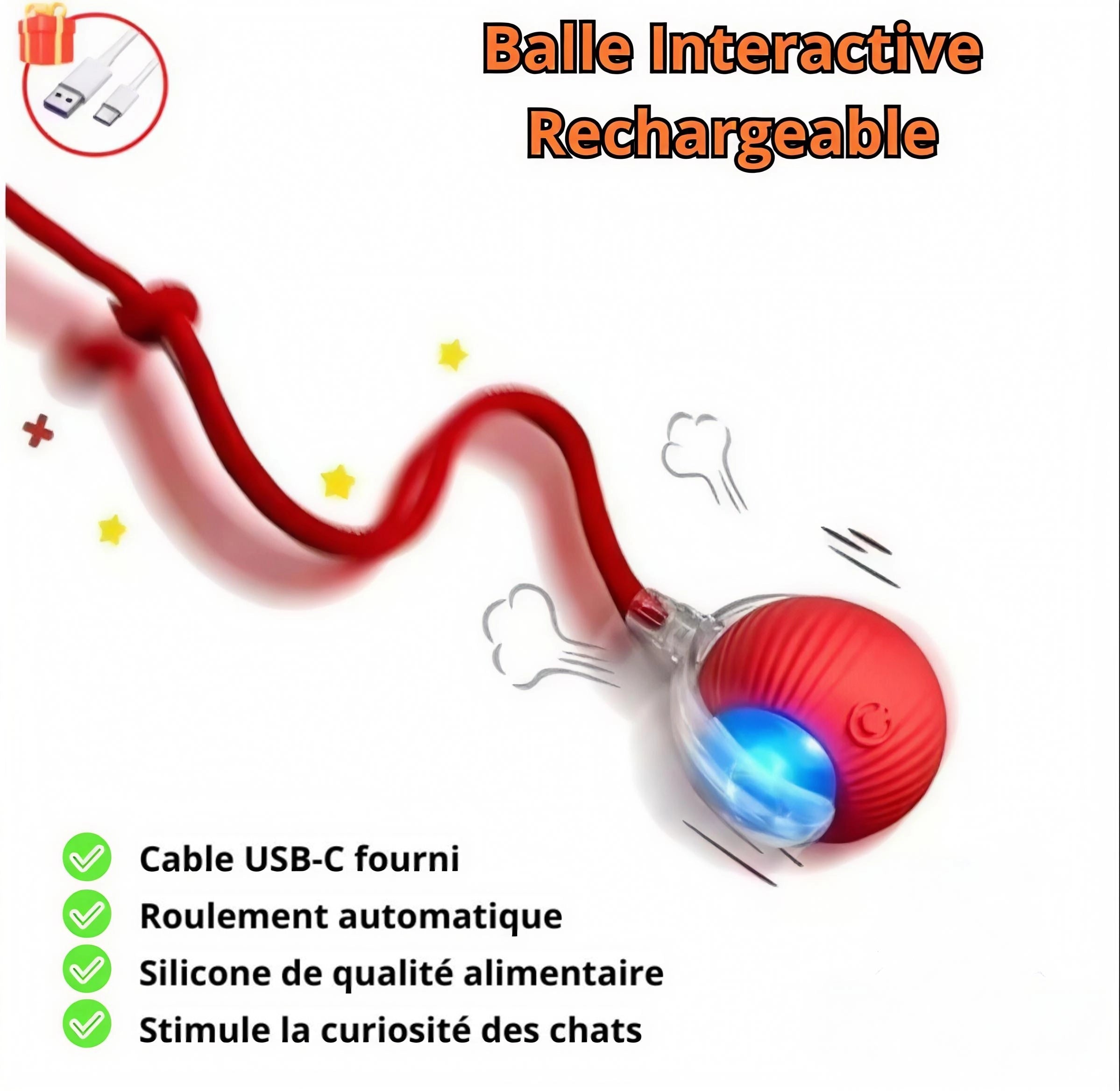 Balle Interactive Rechargeable

Cable USB-C fourni
Roulement automatique
Silicone de qualité alimentaire
Stimule la curiosité des chats